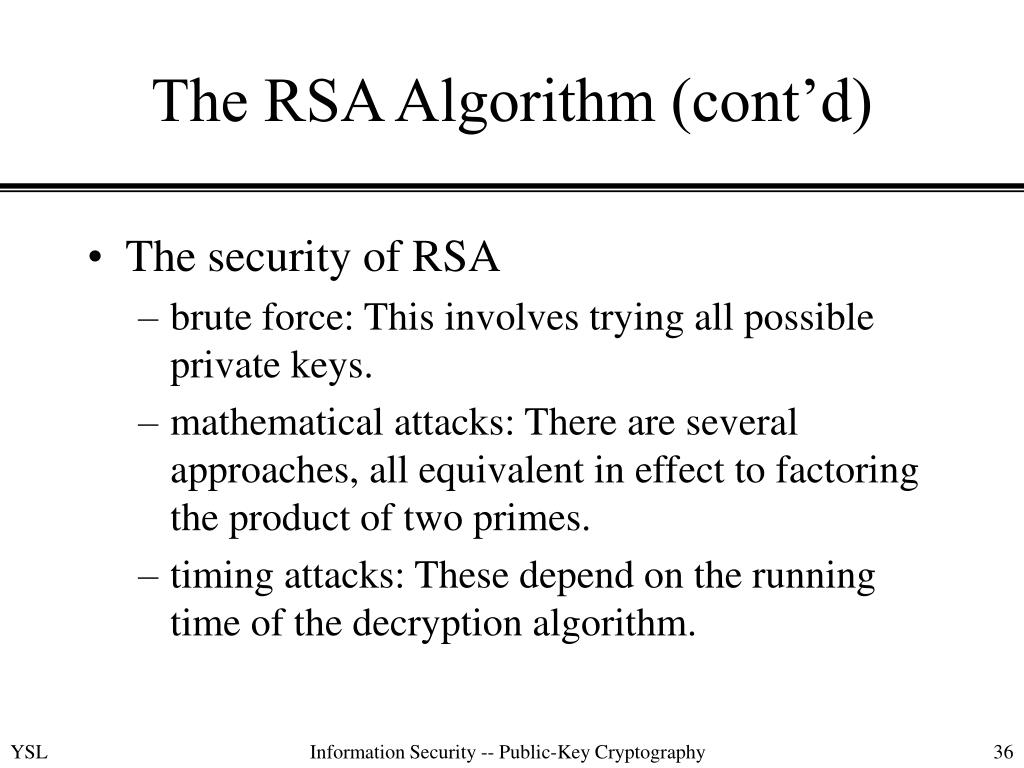 The RSA Algorithm (cont’d)

• The security of RSA
– brute force: This involves trying all possible private keys.
– mathematical attacks: There are several approaches, all equivalent in effect to factoring the product of two primes.
– timing attacks: These depend on the running time of the decryption algorithm.

YSL

Information Security -- Public-Key Cryptography

36